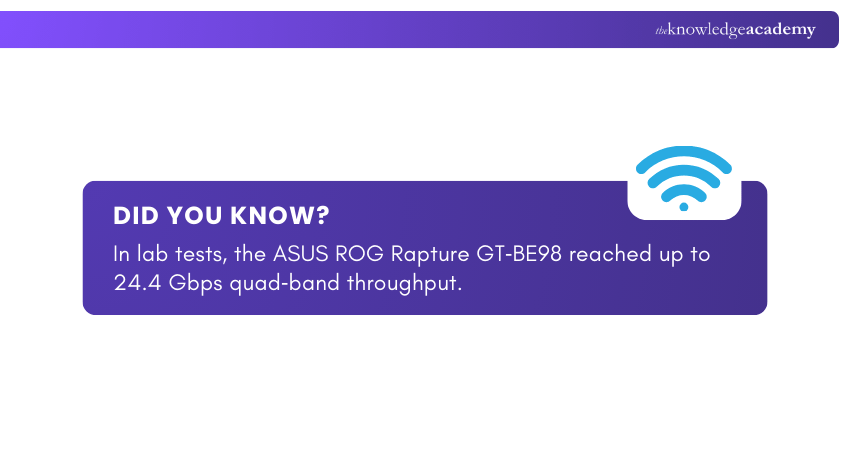 theknowledgeacademy

DID YOU KNOW?

In lab tests, the ASUS ROG Rapture GT-BE98 reached up to 24.4 Gbps quad-band throughput.